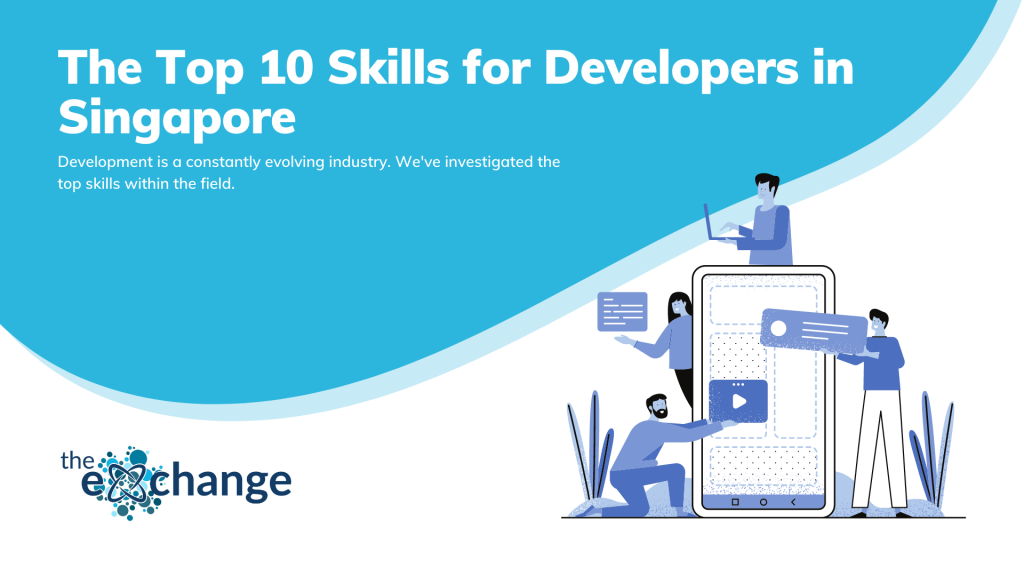 The Top 10 Skills for Developers in Singapore

Development is a constantly evolving industry. We've investigated the top skills within the field.

the exchange